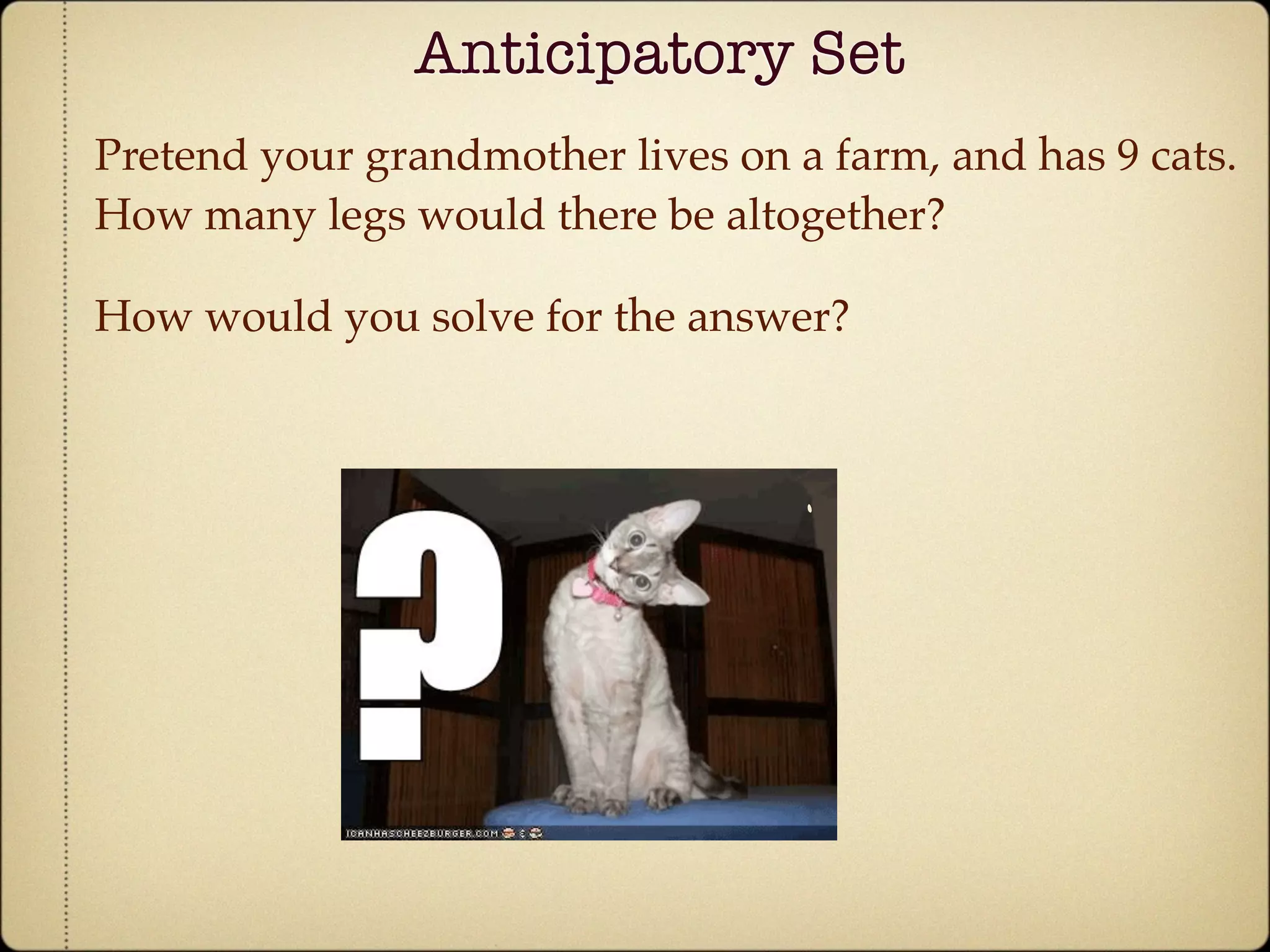 Anticipatory Set

Pretend your grandmother lives on a farm, and has 9 cats. How many legs would there be altogether?

How would you solve for the answer?

?

ICANHASCHEEZBURGER.COM